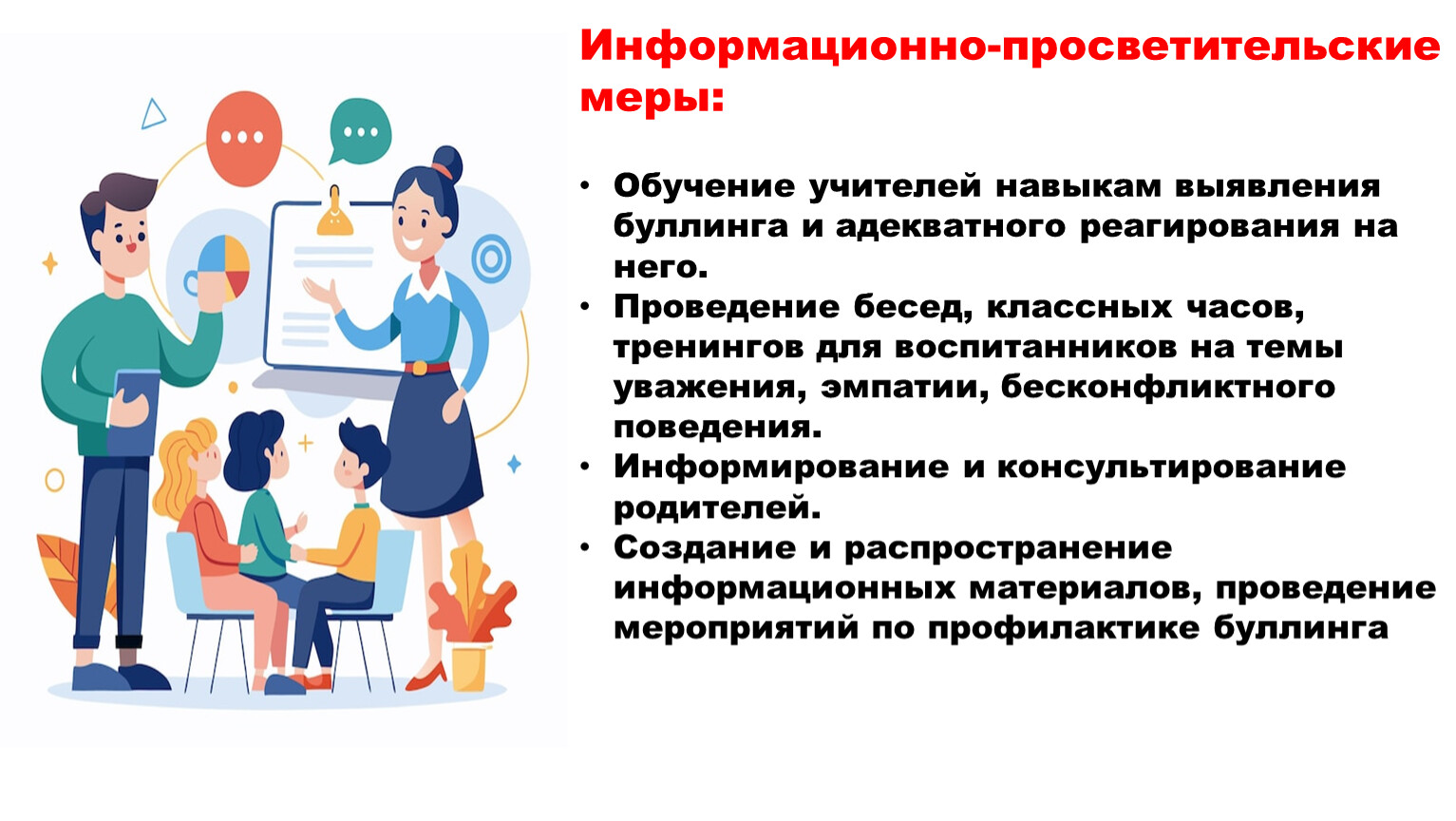 Информационно-просветительские меры:

• Обучение учителей навыкам выявления буллинга и адекватного реагирования на него.
• Проведение бесед, классных часов, тренингов для воспитанников на темы уважения, эмпатии, бесконфликтного поведения.
• Информирование и консультирование родителей.
• Создание и распространение информационных материалов, проведение мероприятий по профилактике буллинга